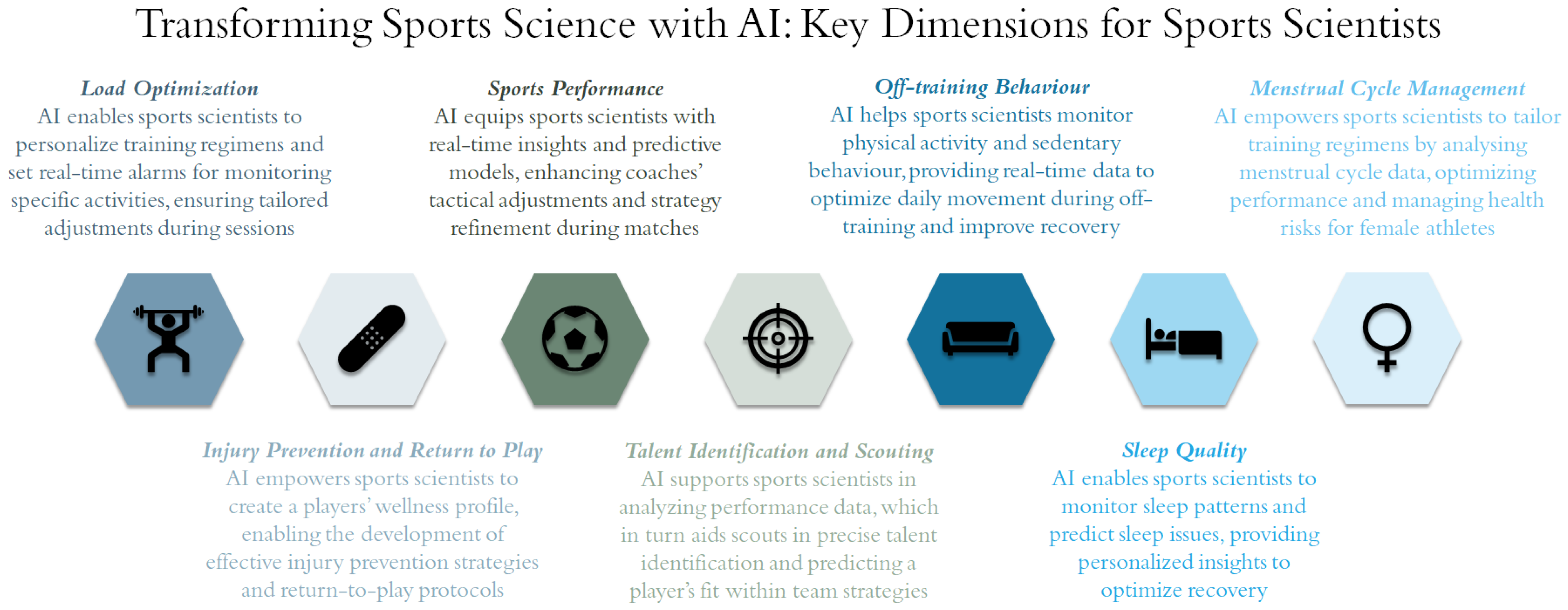 Transforming Sports Science with AI: Key Dimensions for Sports Scientists

Load Optimization
AI enables sports scientists to personalize training regimens and set real-time alarms for monitoring specific activities, ensuring tailored adjustments during sessions

Sports Performance
AI equips sports scientists with real-time insights and predictive models, enhancing coaches' tactical adjustments and strategy refinement during matches

Off-training Behaviour
AI helps sports scientists monitor physical activity and sedentary behaviour, providing real-time data to optimize daily movement during off-training and improve recovery

Menstrual Cycle Management
AI empowers sports scientists to tailor training regimens by analysing menstrual cycle data, optimizing performance and managing health risks for female athletes

Injury Prevention and Return to Play
AI empowers sports scientists to create a players' wellness profile, enabling the development of effective injury prevention strategies and return-to-play protocols

Talent Identification and Scouting
AI supports sports scientists in analyzing performance data, which in turn aids scouts in precise talent identification and predicting a player's fit within team strategies

Sleep Quality
AI enables sports scientists to monitor sleep patterns and predict sleep issues, providing personalized insights to optimize recovery